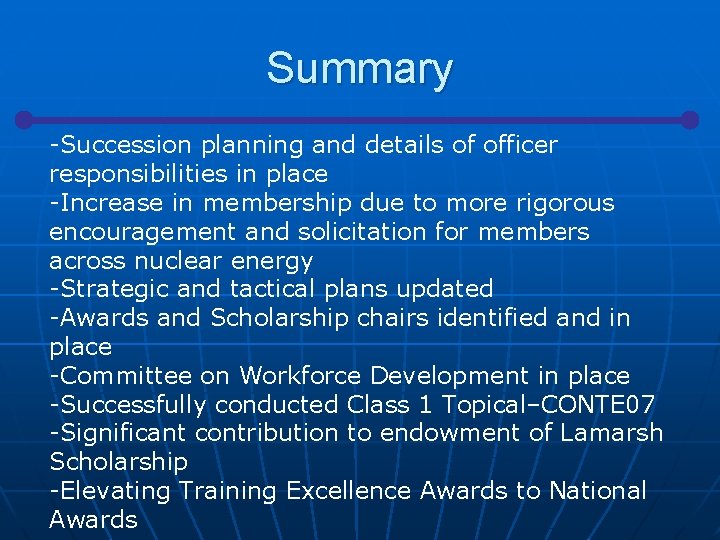 Summary

-Succession planning and details of officer responsibilities in place
-Increase in membership due to more rigorous encouragement and solicitation for members across nuclear energy
-Strategic and tactical plans updated
-Awards and Scholarship chairs identified and in place
-Committee on Workforce Development in place
-Successfully conducted Class 1 Topical–CONTE07
-Significant contribution to endowment of Lamarsh Scholarship
-Elevating Training Excellence Awards to National Awards